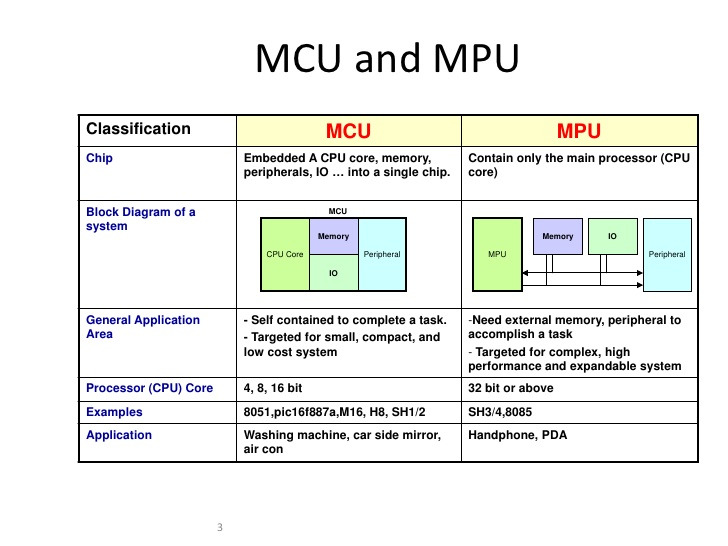 MCU and MPU

| Classification | MCU | MPU |
|---|---|---|
| Chip | Embedded A CPU core, memory, peripherals, IO … into a single chip. | Contain only the main processor (CPU core) |
| Block Diagram of a system | MCU CPU Core Memory IO Peripheral | MPU Memory IO Peripheral |
| General Application Area | - Self contained to complete a task. - Targeted for small, compact, and low cost system | -Need external memory, peripheral to accomplish a task - Targeted for complex, high performance and expandable system |
| Processor (CPU) Core | 4, 8, 16 bit | 32 bit or above |
| Examples | 8051,pic16f887a,M16, H8, SH1/2 | SH3/4,8085 |
| Application | Washing machine, car side mirror, air con | Handphone, PDA |

3